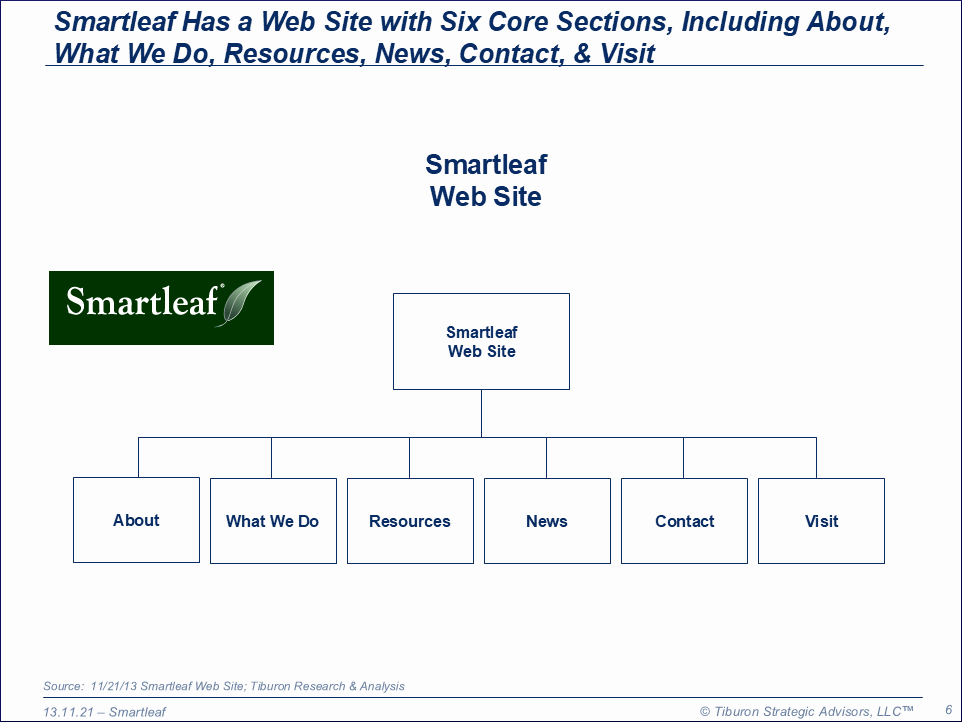 Smartleaf Has a Web Site with Six Core Sections, Including About, What We Do, Resources, News, Contact, & Visit

Smartleaf
Web Site

Smartleaf®

Smartleaf
Web Site

About

What We Do

Resources

News

Contact

Visit

Source: 11/21/13 Smartleaf Web Site; Tiburon Research & Analysis

13.11.21 – Smartleaf

© Tiburon Strategic Advisors, LLC™

6